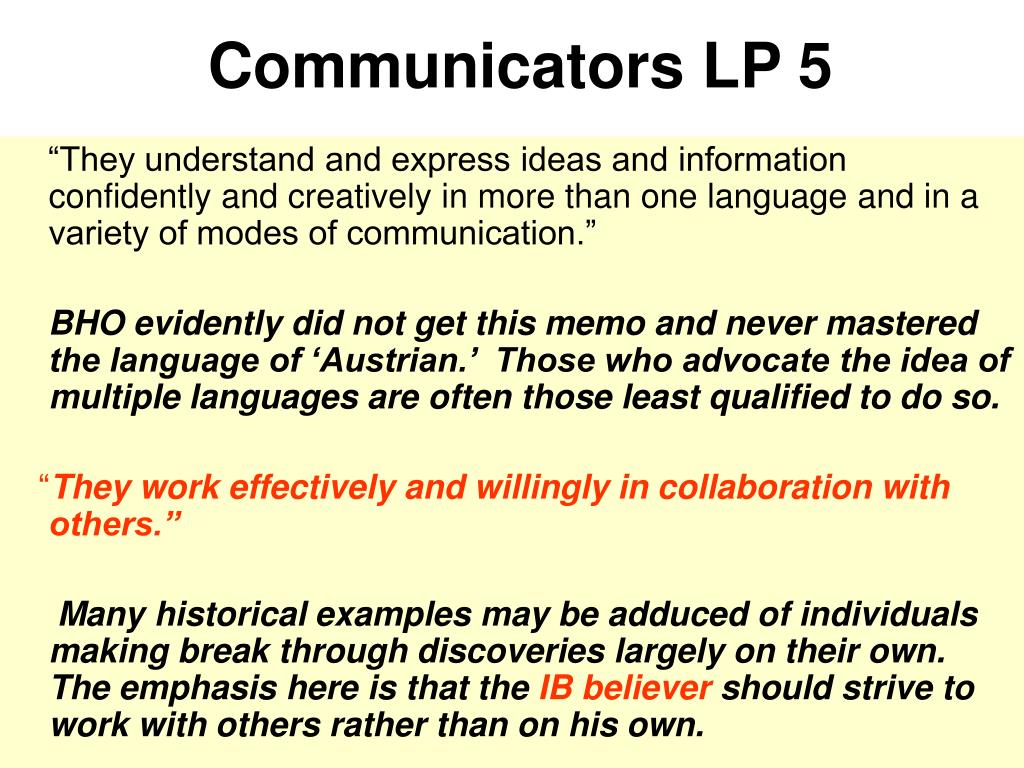 Communicators LP 5

“They understand and express ideas and information confidently and creatively in more than one language and in a variety of modes of communication.”

BHO evidently did not get this memo and never mastered the language of ‘Austrian.’ Those who advocate the idea of multiple languages are often those least qualified to do so.

“They work effectively and willingly in collaboration with others.”

Many historical examples may be adduced of individuals making break through discoveries largely on their own. The emphasis here is that the IB believer should strive to work with others rather than on his own.